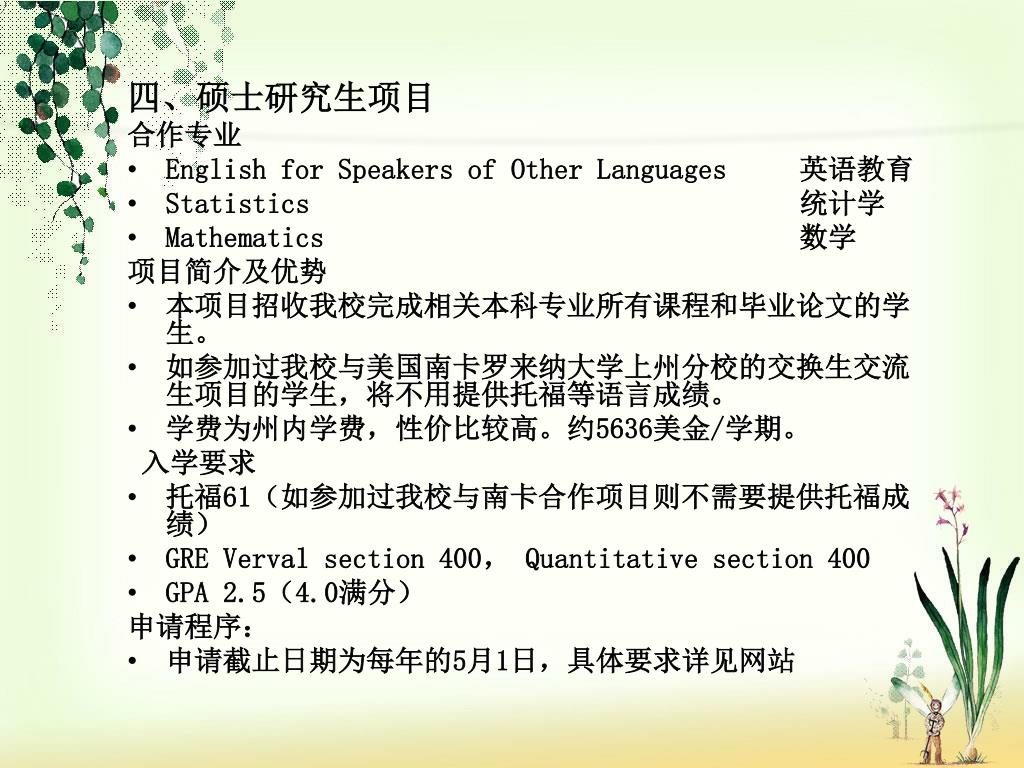 四、硕士研究生项目
合作专业
• English for Speakers of Other Languages 英语教育
• Statistics 统计学
• Mathematics 数学
项目简介及优势
• 本项目招收我校完成相关本科专业所有课程和毕业论文的学生。
• 如参加过我校与美国南卡罗来纳大学上州分校的交换生交流生项目的学生，将不用提供托福等语言成绩。
• 学费为州内学费，性价比较高。约5636美金/学期。
入学要求
• 托福61（如参加过我校与南卡合作项目则不需要提供托福成绩）
• GRE Verval section 400， Quantitative section 400
• GPA 2.5（4.0满分）
申请程序：
• 申请截止日期为每年的5月1日，具体要求详见网站